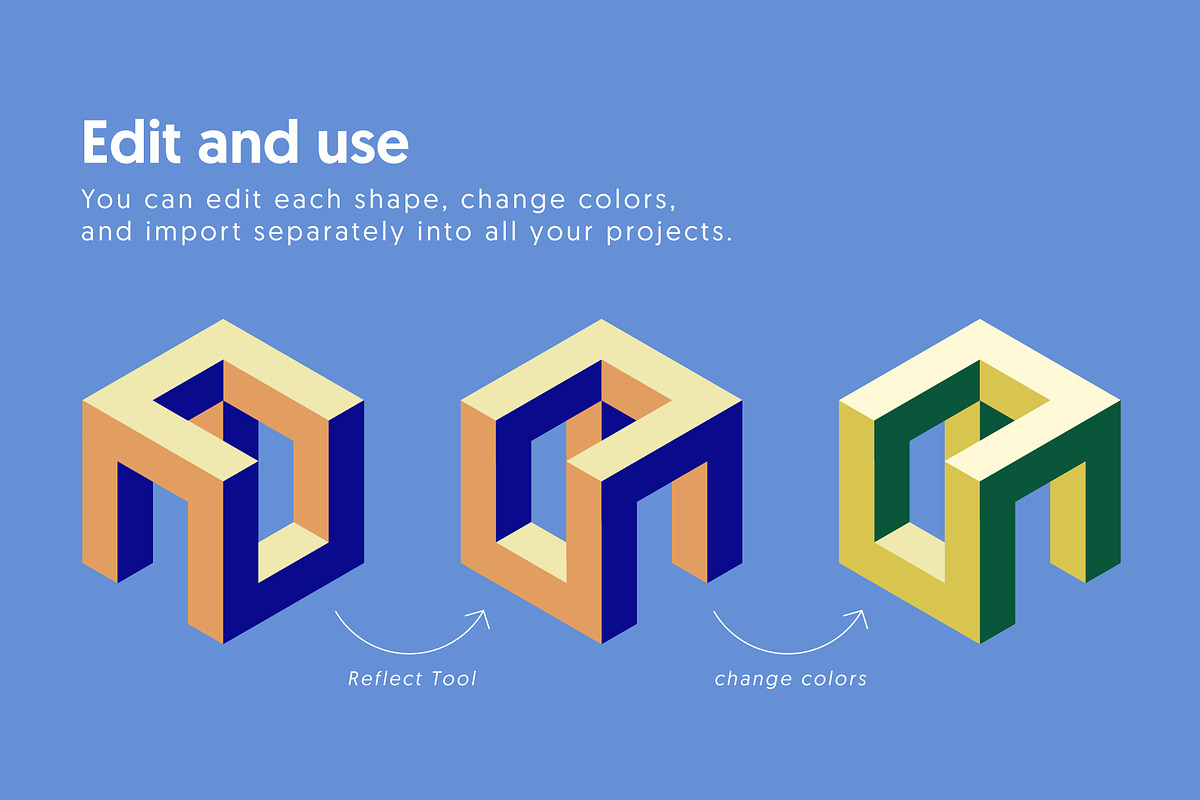 Edit and use

You can edit each shape, change colors, and import separately into all your projects.

Reflect Tool

change colors